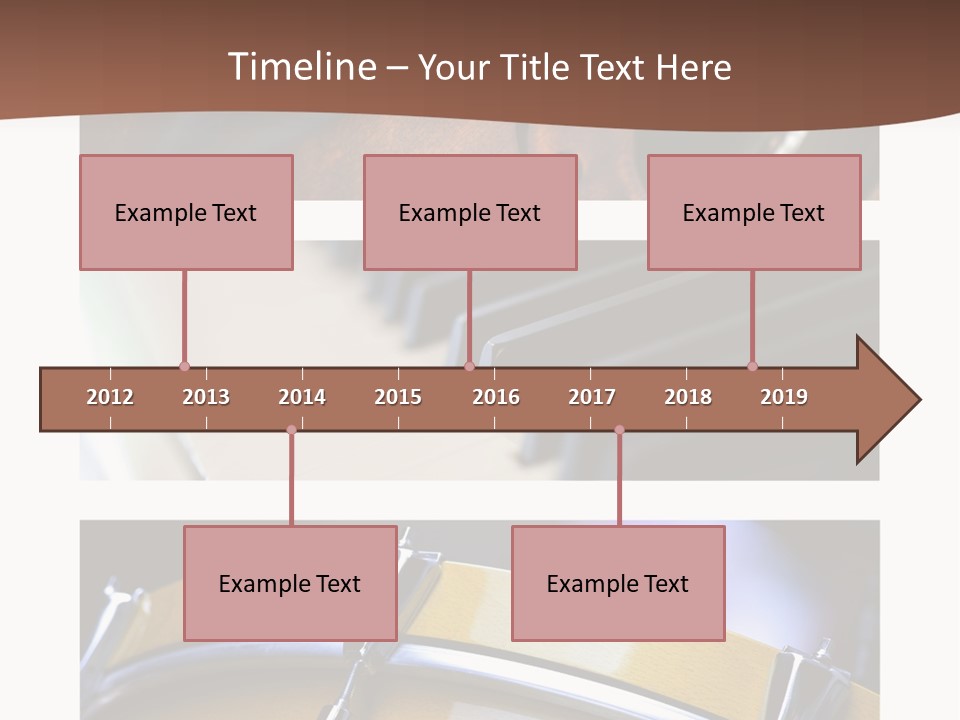 Timeline – Your Title Text Here

Example Text

Example Text

Example Text

2012 2013 2014 2015 2016 2017 2018 2019

Example Text

Example Text